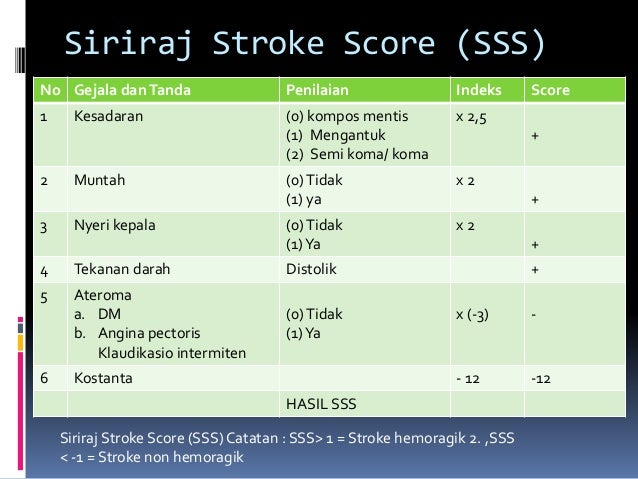 Siriraj Stroke Score (SSS)

| No | Gejala dan Tanda | Penilaian | Indeks | Score |
|---|---|---|---|---|
| 1 | Kesadaran | (0) kompos mentis (1) Mengantuk (2) Semi koma/ koma | x 2,5 | + |
| 2 | Muntah | (0) Tidak (1) ya | x 2 | + |
| 3 | Nyeri kepala | (0) Tidak (1) Ya | x 2 | + |
| 4 | Tekanan darah | Distolik | | + |
| 5 | Ateroma a. DM b. Angina pectoris Klaudikasio intermiten | (0) Tidak (1) Ya | x (-3) | - |
| 6 | Kostanta | | - 12 | -12 |
| | | HASIL SSS | | |

Siriraj Stroke Score (SSS) Catatan : SSS> 1 = Stroke hemoragik 2. ,SSS < -1 = Stroke non hemoragik